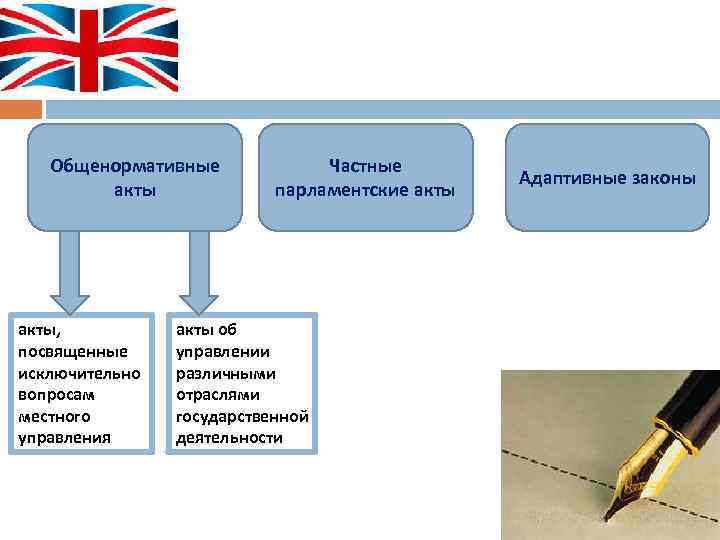 Общенормативные акты

Частные парламентские акты

Адаптивные законы

акты, посвященные исключительно вопросам местного управления

акты об управлении различными отраслями государственной деятельности